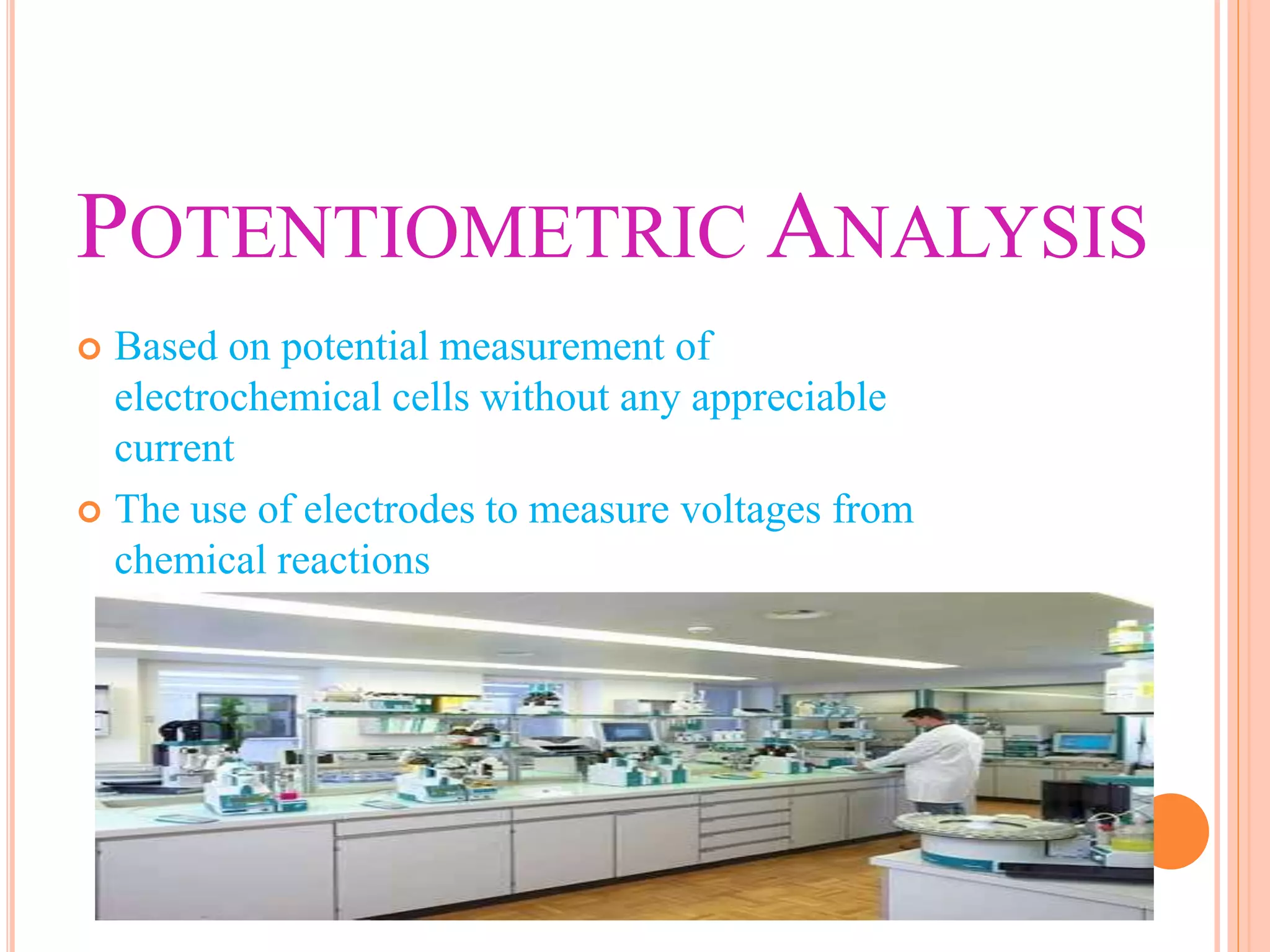 POTENTIOMETRIC ANALYSIS

Based on potential measurement of electrochemical cells without any appreciable current

The use of electrodes to measure voltages from chemical reactions